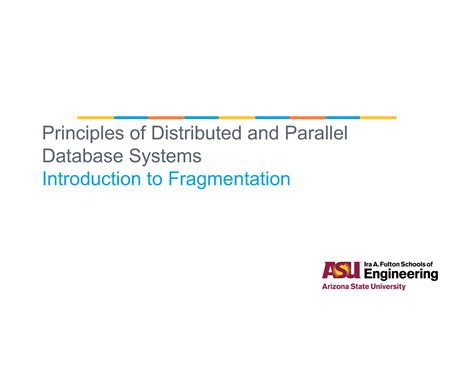 Principles of Distributed and Parallel Database Systems
Introduction to Fragmentation

ASU Ira A. Fulton Schools of Engineering
Arizona State University